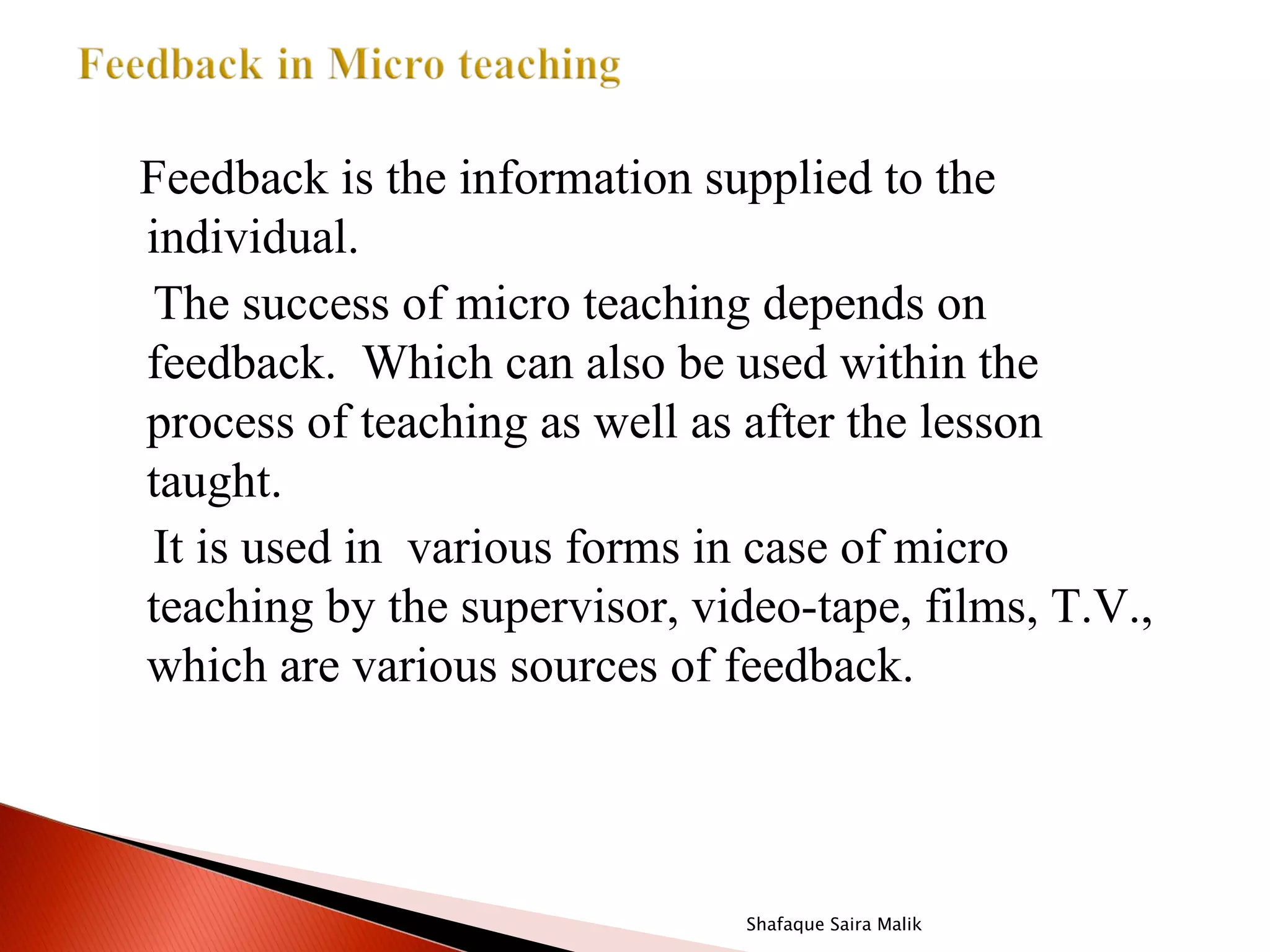 Feedback in Micro teaching

Feedback is the information supplied to the individual.

The success of micro teaching depends on feedback. Which can also be used within the process of teaching as well as after the lesson taught.

It is used in various forms in case of micro teaching by the supervisor, video-tape, films, T.V., which are various sources of feedback.

Shafaque Saira Malik